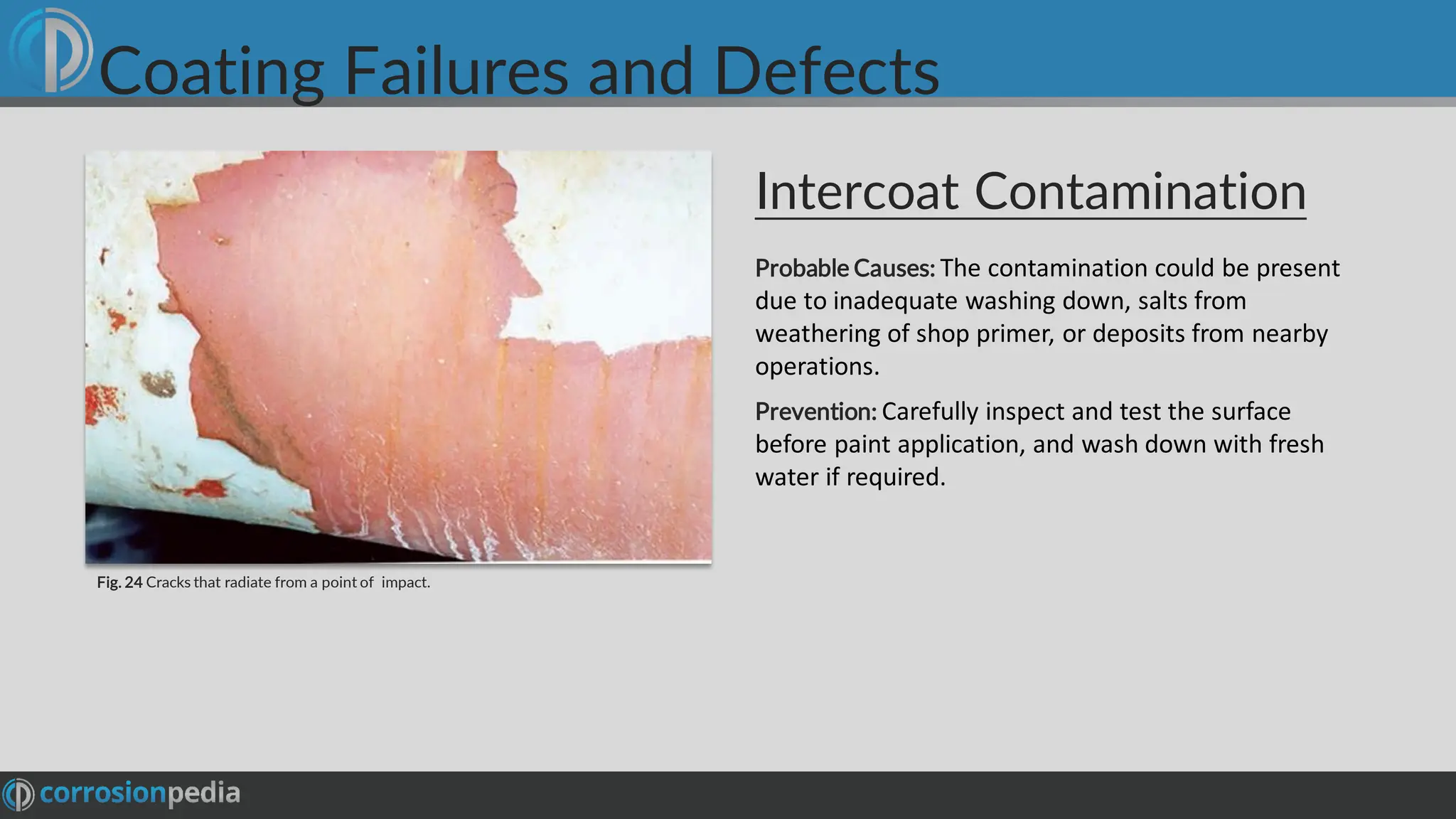 Coating Failures and Defects

Fig. 24 Cracks that radiate from a point of impact.

Intercoat Contamination

Probable Causes: The contamination could be present due to inadequate washing down, salts from weathering of shop primer, or deposits from nearby operations.

Prevention: Carefully inspect and test the surface before paint application, and wash down with fresh water if required.

corrosionpedia